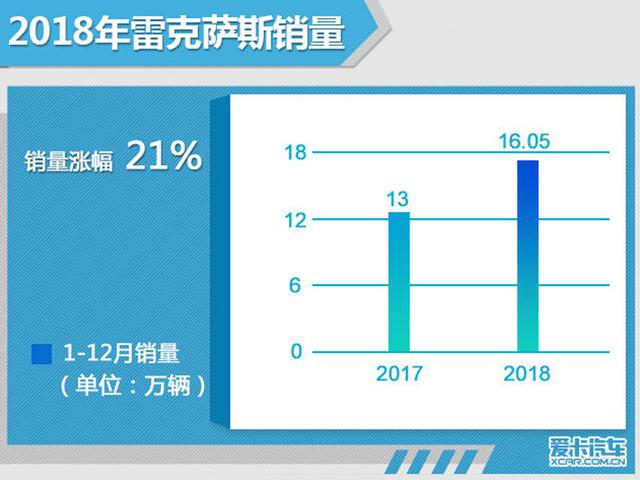 2018年雷克萨斯销量

销量涨幅 21%

1-12月销量
（单位：万辆）

18
12
6
0

13
16.05

2017
2018

爱卡汽车
XCAR.COM.CN